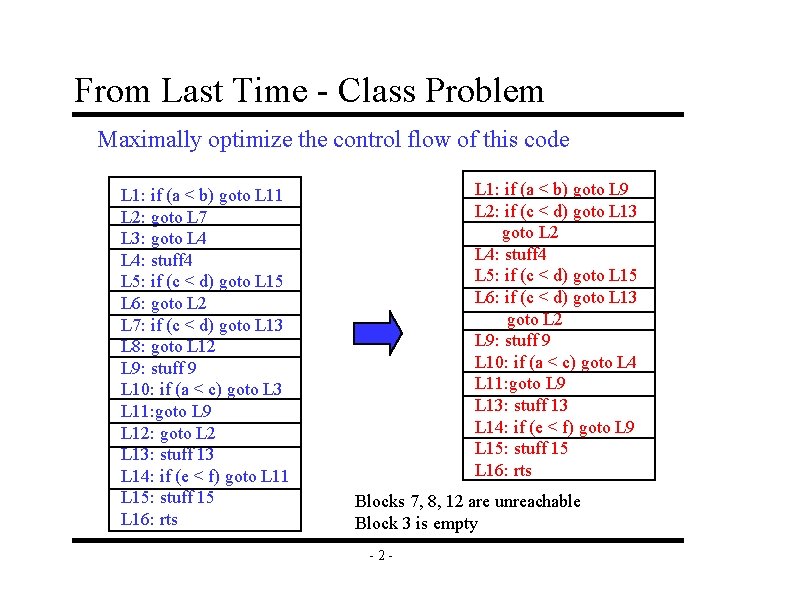 From Last Time - Class Problem

Maximally optimize the control flow of this code

L1: if (a < b) goto L11
L2: goto L7
L3: goto L4
L4: stuff4
L5: if (c < d) goto L15
L6: goto L2
L7: if (c < d) goto L13
L8: goto L12
L9: stuff 9
L10: if (a < c) goto L3
L11:goto L9
L12: goto L2
L13: stuff 13
L14: if (e < f) goto L11
L15: stuff 15
L16: rts

L1: if (a < b) goto L9
L2: if (c < d) goto L13
goto L2
L4: stuff4
L5: if (c < d) goto L15
L6: if (c < d) goto L13
goto L2
L9: stuff 9
L10: if (a < c) goto L4
L11:goto L9
L13: stuff 13
L14: if (e < f) goto L9
L15: stuff 15
L16: rts

Blocks 7, 8, 12 are unreachable
Block 3 is empty

- 2 -